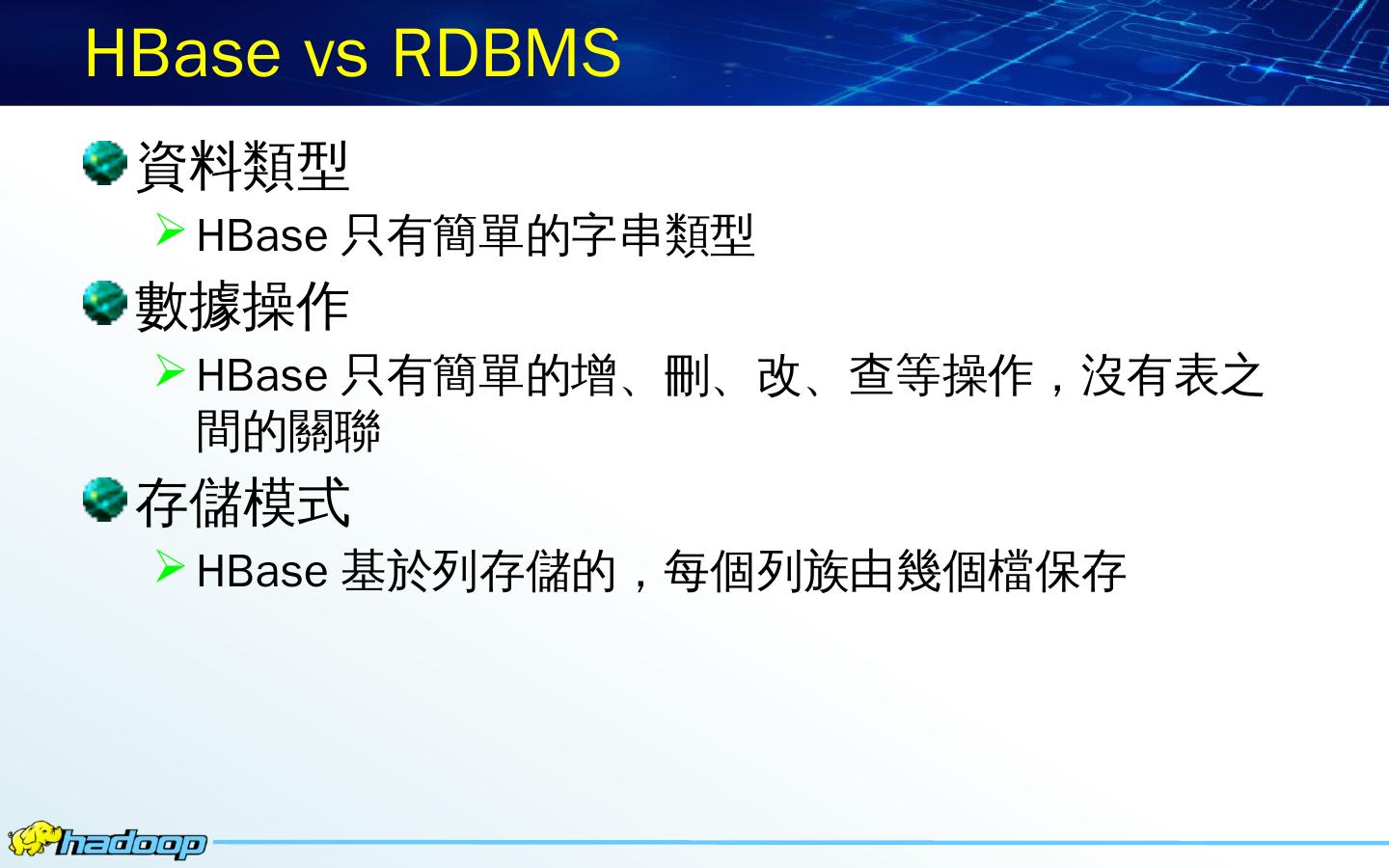 HBase vs RDBMS

資料類型

HBase 只有簡單的字串類型

數據操作

HBase 只有簡單的增、刪、改、查等操作，沒有表之間的關聯

存儲模式

HBase 基於列存儲的，每個列族由幾個檔保存

hadoop